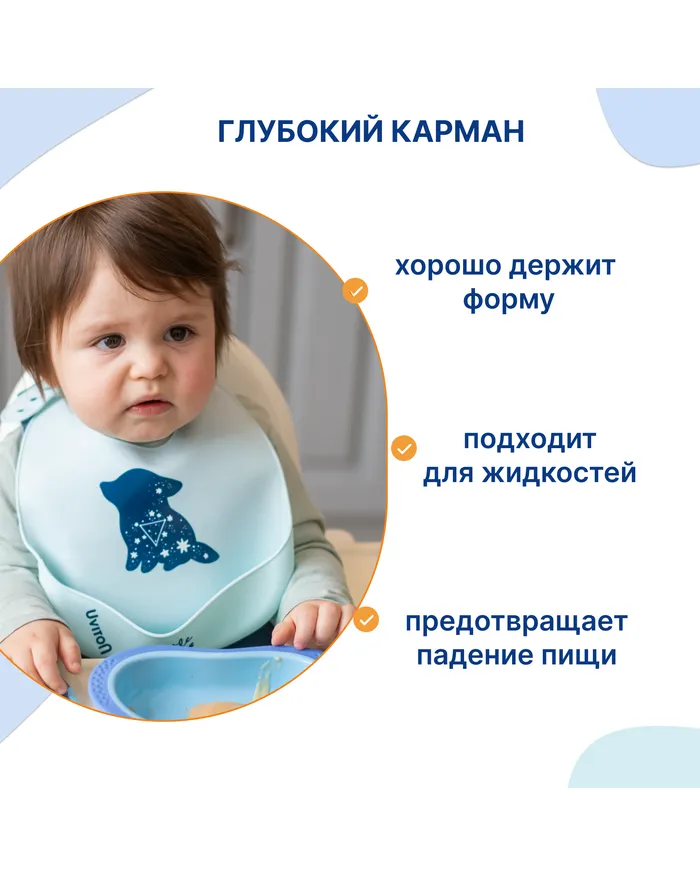 ГЛУБОКИЙ КАРМАН

хорошо держит форму

подходит для жидкостей

предотвращает падение пищи

Uviton